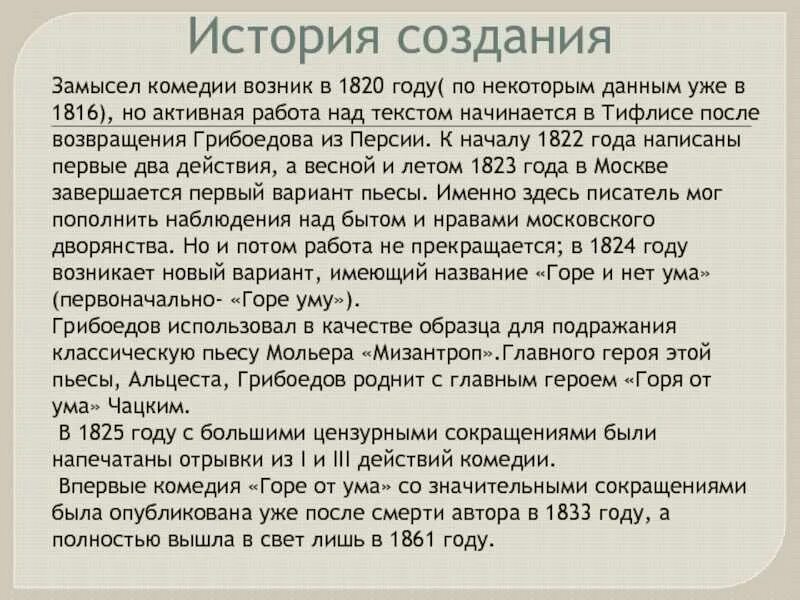 История создания

Замысел комедии возник в 1820 году( по некоторым данным уже в 1816), но активная работа над текстом начинается в Тифлисе после возвращения Грибоедова из Персии. К началу 1822 года написаны первые два действия, а весной и летом 1823 года в Москве завершается первый вариант пьесы. Именно здесь писатель мог пополнить наблюдения над бытом и нравами московского дворянства. Но и потом работа не прекращается; в 1824 году возникает новый вариант, имеющий название «Горе и нет ума» (первоначально- «Горе уму»).
Грибоедов использовал в качестве образца для подражания классическую пьесу Мольера «Мизантроп».Главного героя этой пьесы, Альцеста, Грибоедов роднит с главным героем «Горя от ума» Чацким.
В 1825 году с большими цензурными сокращениями были напечатаны отрывки из I и III действий комедии.
Впервые комедия «Горе от ума» со значительными сокращениями была опубликована уже после смерти автора в 1833 году, а полностью вышла в свет лишь в 1861 году.